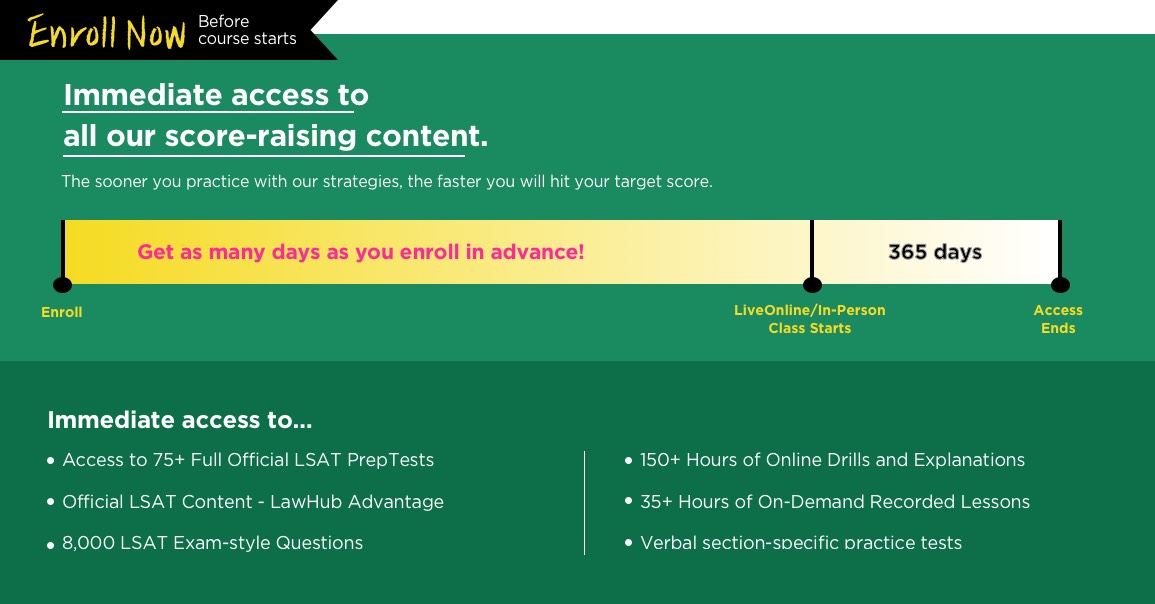 Enroll Now Before course starts

Immediate access to all our score-raising content.

The sooner you practice with our strategies, the faster you will hit your target score.

Get as many days as you enroll in advance!

365 days

Enroll

LiveOnline/In-Person Class Starts

Access Ends

Immediate access to...

• Access to 75+ Full Official LSAT PrepTests

• Official LSAT Content - LawHub Advantage

• 8,000 LSAT Exam-style Questions

• 150+ Hours of Online Drills and Explanations

• 35+ Hours of On-Demand Recorded Lessons

• Verbal section-specific practice tests